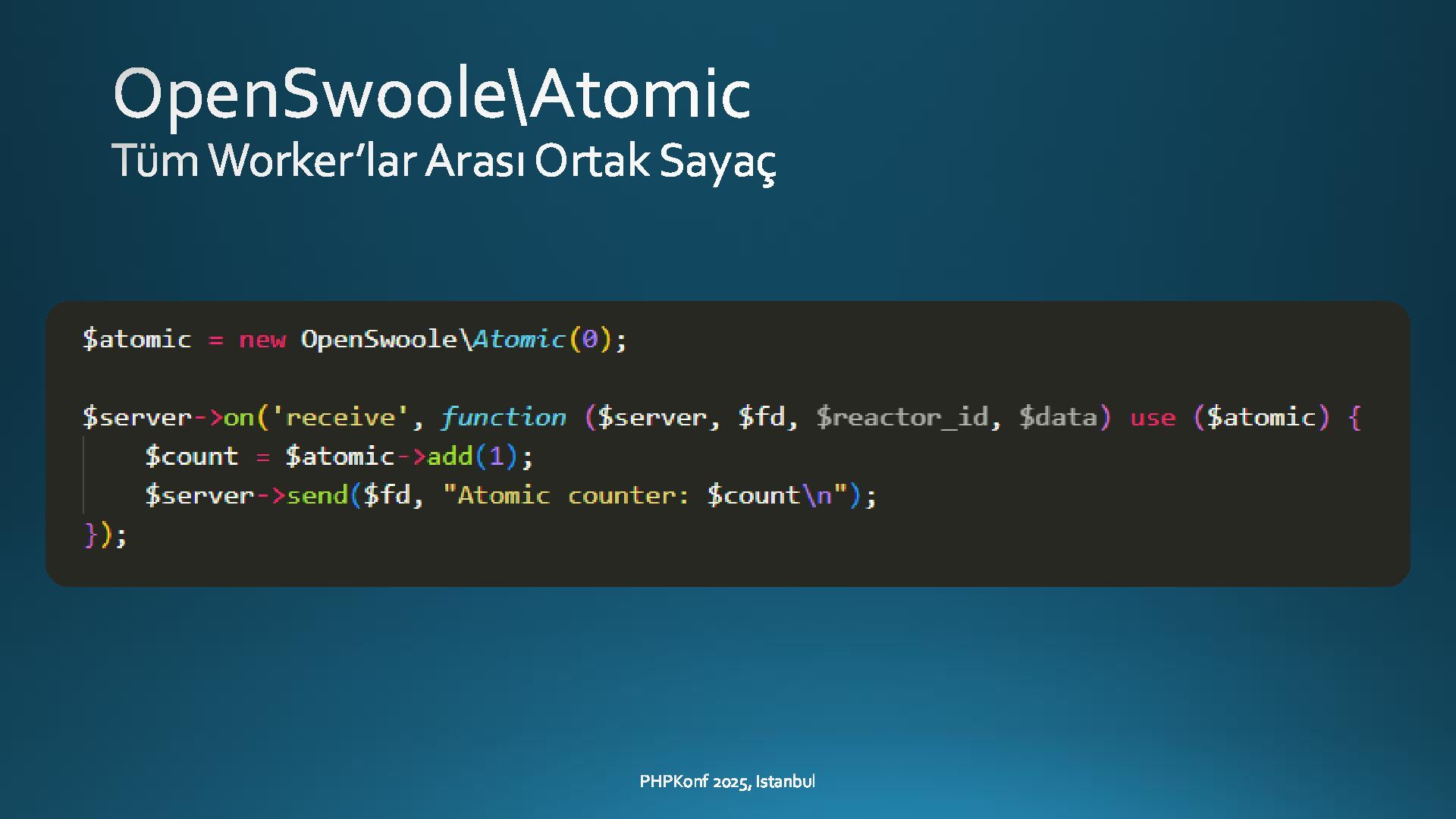 OpenSwoole\Atomic
Tüm Worker'lar Arası Ortak Sayaç

$atomic = new OpenSwoole\Atomic(0);

$server->on('receive', function ($server, $fd, $reactor_id, $data) use ($atomic) {
    $count = $atomic->add(1);
    $server->send($fd, "Atomic counter: $count\n");
});

PHPKonf 2025, Istanbul